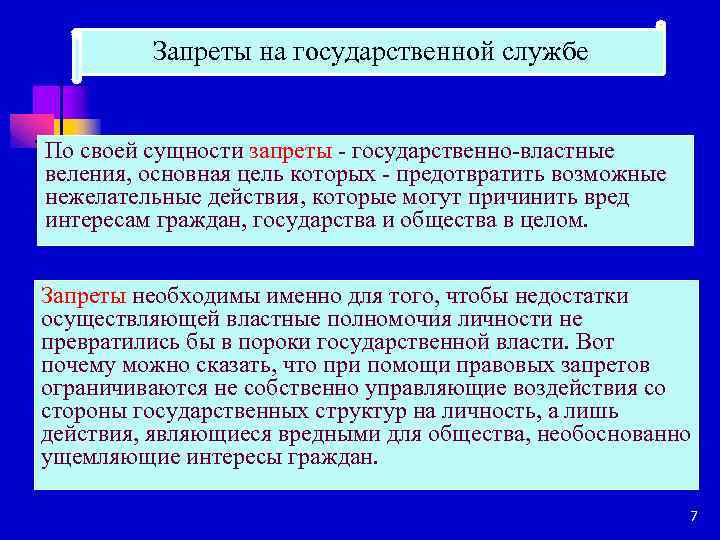 Запреты на государственной службе

По своей сущности запреты - государственно-властные веления, основная цель которых - предотвратить возможные нежелательные действия, которые могут причинить вред интересам граждан, государства и общества в целом.

Запреты необходимы именно для того, чтобы недостатки осуществляющей властные полномочия личности не превратились бы в пороки государственной власти. Вот почему можно сказать, что при помощи правовых запретов ограничиваются не собственно управляющие воздействия со стороны государственных структур на личность, а лишь действия, являющиеся вредными для общества, необоснованно ущемляющие интересы граждан.

7